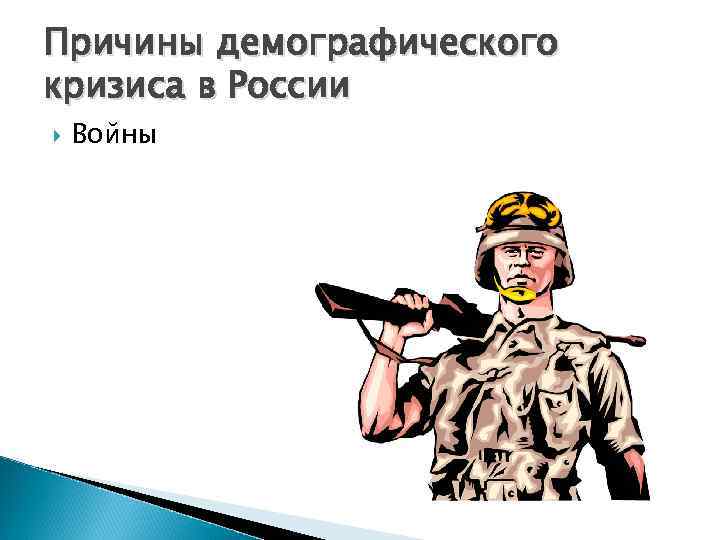 Причины демографического кризиса в России

Войны